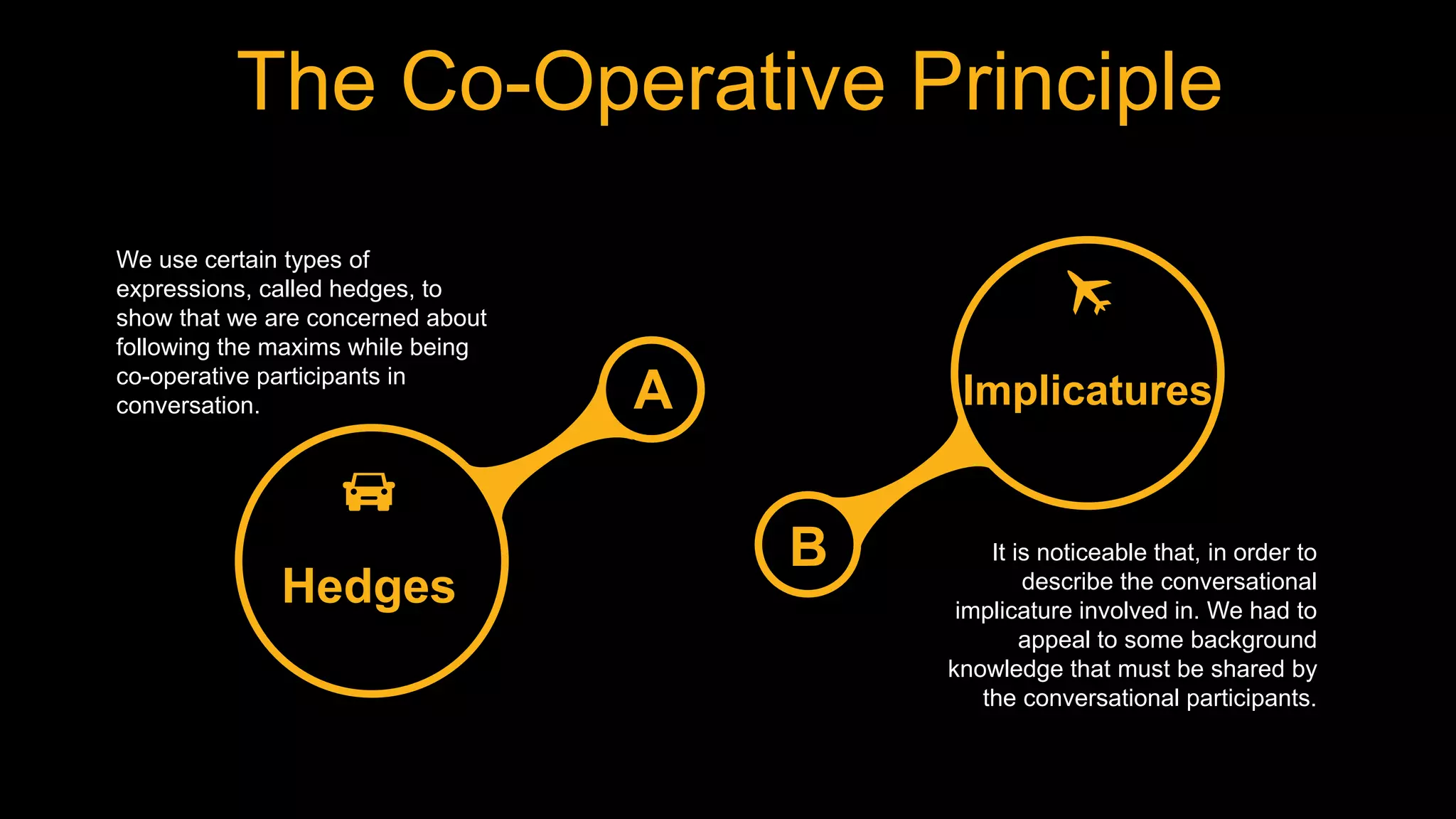 The Co-Operative Principle

We use certain types of expressions, called hedges, to show that we are concerned about following the maxims while being co-operative participants in conversation.

A

Hedges

Implicatures

B

It is noticeable that, in order to describe the conversational implicature involved in. We had to appeal to some background knowledge that must be shared by the conversational participants.